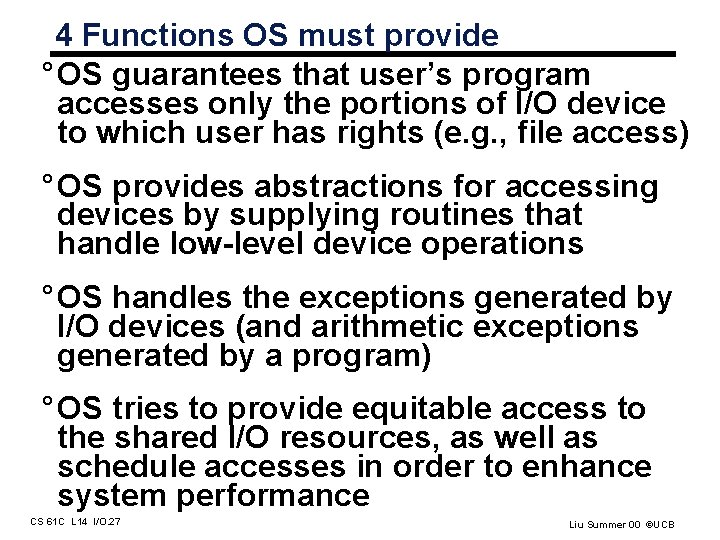 4 Functions OS must provide

° OS guarantees that user's program accesses only the portions of I/O device to which user has rights (e.g., file access)

° OS provides abstractions for accessing devices by supplying routines that handle low-level device operations

° OS handles the exceptions generated by I/O devices (and arithmetic exceptions generated by a program)

° OS tries to provide equitable access to the shared I/O resources, as well as schedule accesses in order to enhance system performance

CS 61C L14 I/O.27

Liu Summer 00 ©UCB